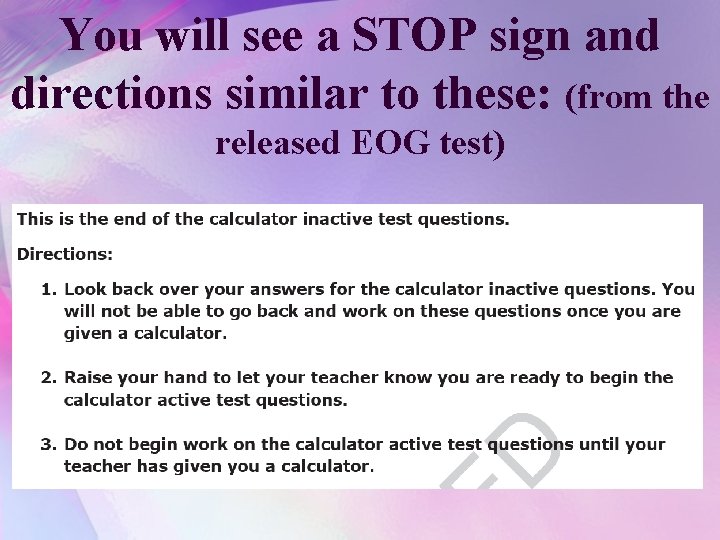 You will see a STOP sign and directions similar to these: (from the released EOG test)

This is the end of the calculator inactive test questions.

Directions:

1. Look back over your answers for the calculator inactive questions. You will not be able to go back and work on these questions once you are given a calculator.

2. Raise your hand to let your teacher know you are ready to begin the calculator active test questions.

3. Do not begin work on the calculator active test questions until your teacher has given you a calculator.

ED